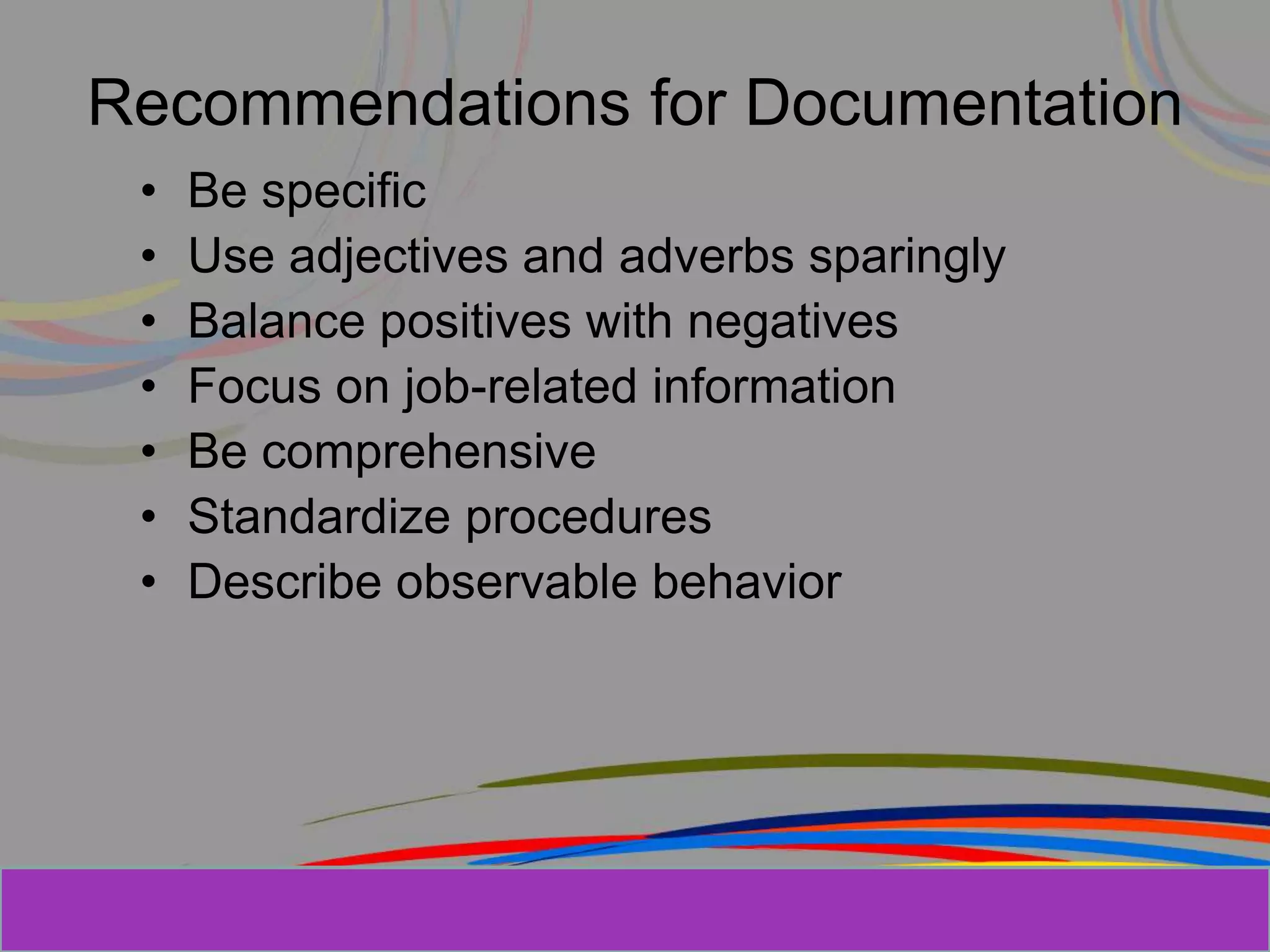 Recommendations for Documentation

• Be specific
• Use adjectives and adverbs sparingly
• Balance positives with negatives
• Focus on job-related information
• Be comprehensive
• Standardize procedures
• Describe observable behavior